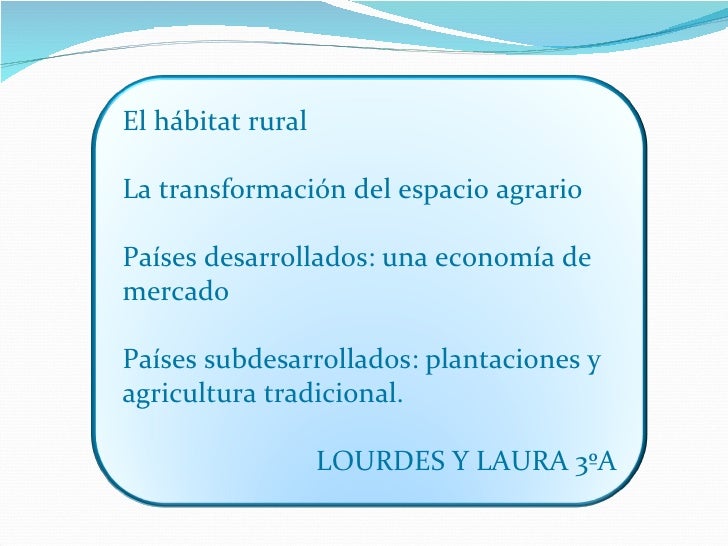 El hábitat rural

La transformación del espacio agrario

Países desarrollados: una economía de mercado

Países subdesarrollados: plantaciones y agricultura tradicional.

LOURDES Y LAURA 3ºA